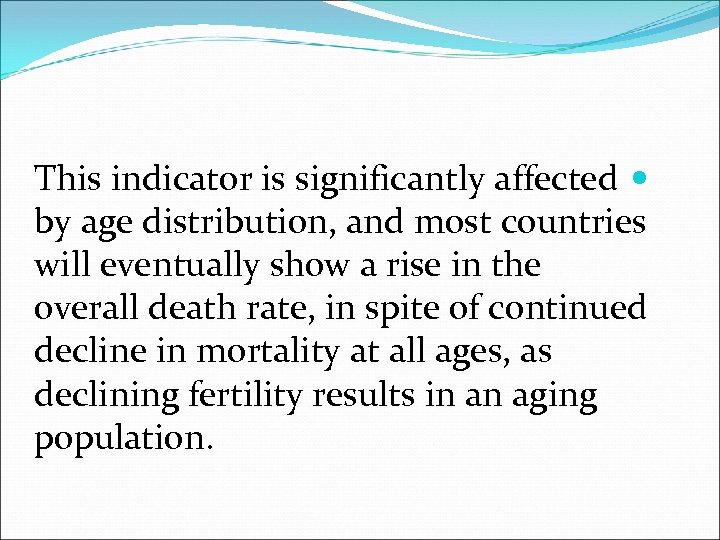 This indicator is significantly affected by age distribution, and most countries will eventually show a rise in the overall death rate, in spite of continued decline in mortality at all ages, as declining fertility results in an aging population.